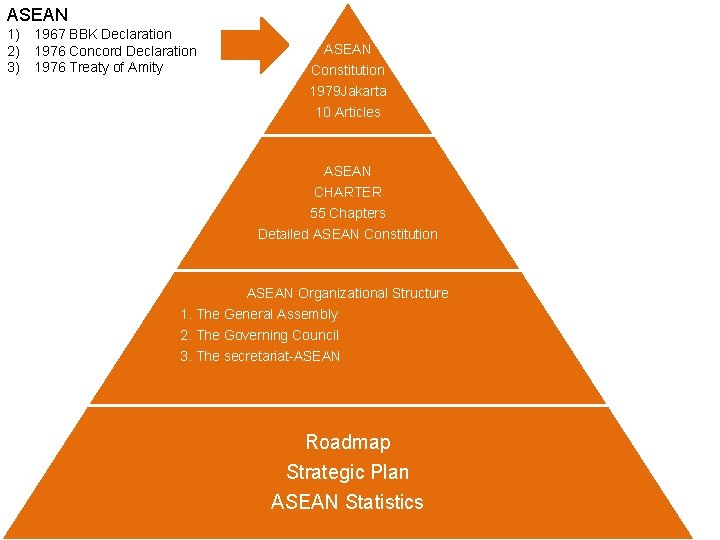 ASEAN
1) 1967 BBK Declaration
2) 1976 Concord Declaration
3) 1976 Treaty of Amity

ASEAN
Constitution
1979Jakarta
10 Articles

ASEAN
CHARTER
55 Chapters
Detailed ASEAN Constitution

ASEAN Organizational Structure
1. The General Assembly
2. The Governing Council
3. The secretariat-ASEAN

Roadmap
Strategic Plan
ASEAN Statistics